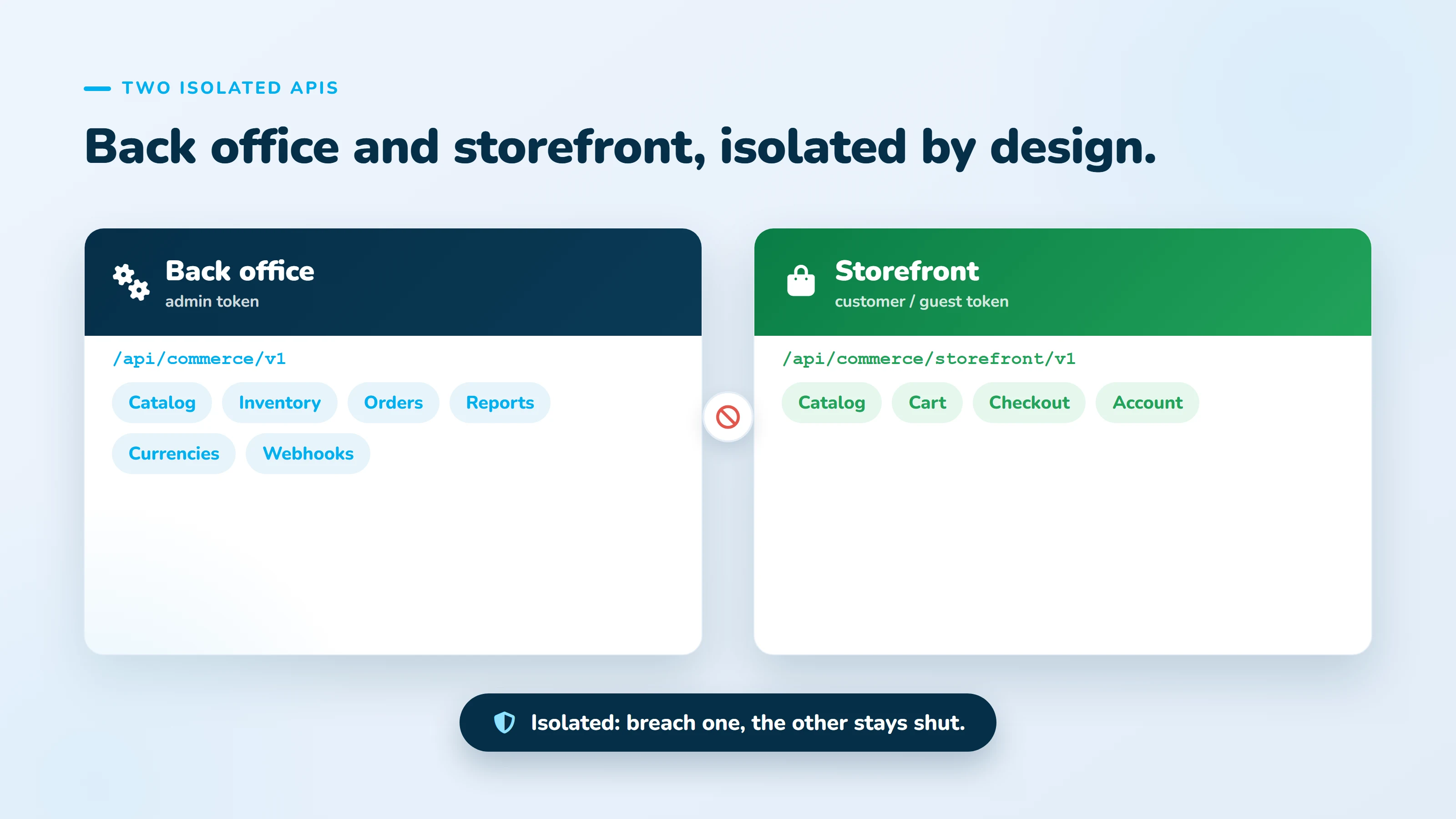 TWO ISOLATED APIS

Back office and storefront, isolated by design.

Back office
admin token

/api/commerce/v1

Catalog Inventory Orders Reports

Currencies Webhooks

Storefront
customer / guest token

/api/commerce/storefront/v1

Catalog Cart Checkout Account

Isolated: breach one, the other stays shut.